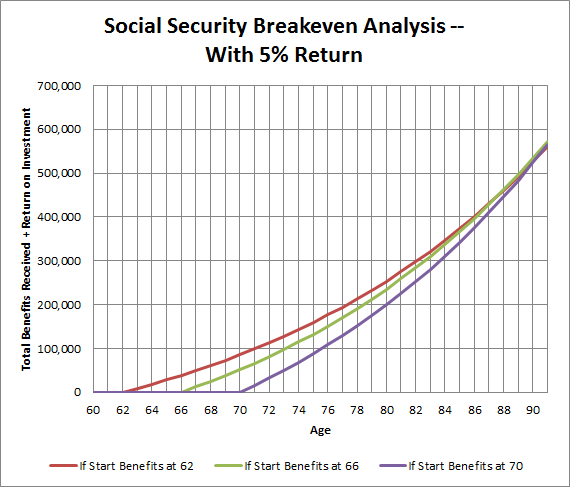 Social Security Breakeven Analysis --
With 5% Return

Total Benefits Received + Return on Investment

700,000
600,000
500,000
400,000
300,000
200,000
100,000
0

60 62 64 66 68 70 72 74 76 78 80 82 84 86 88 90

Age

If Start Benefits at 62
If Start Benefits at 66
If Start Benefits at 70